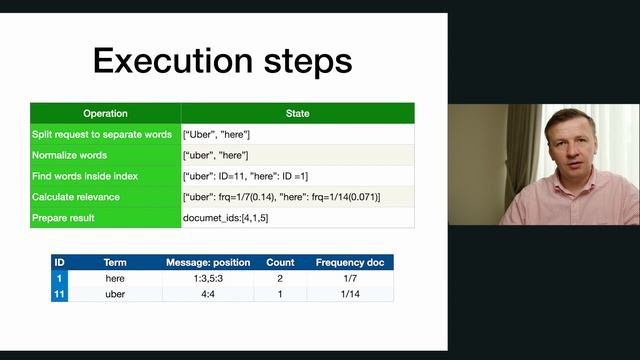 Execution steps

| Operation | State |
|---|---|
| Split request to separate words | ["Uber", "here"] |
| Normalize words | ["uber", "here"] |
| Find words inside index | ["uber": ID=11, "here": ID =1] |
| Calculate relevance | ["uber": frq=1/7(0.14), "here": frq=1/14(0.071)] |
| Prepare result | documet_ids:[4,1,5] |

| ID | Term | Message: position | Count | Frequency doc |
|---|---|---|---|---|
| 1 | here | 1:3,5:3 | 2 | 1/7 |
| 11 | uber | 4:4 | 1 | 1/14 |